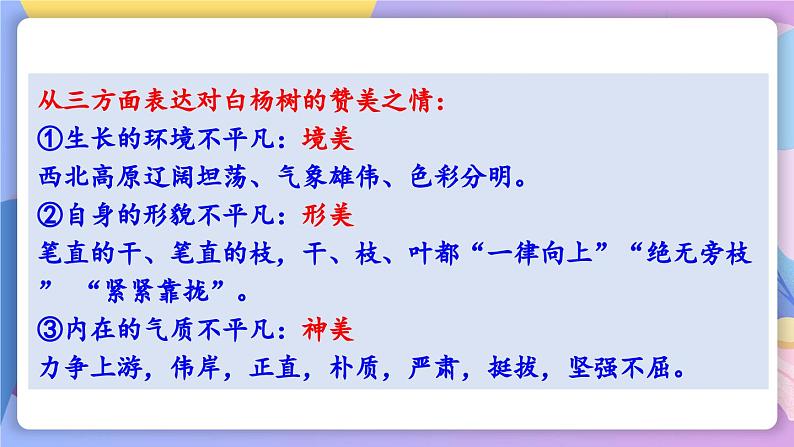 从三方面表达对白杨树的赞美之情：
①生长的环境不平凡：境美
西北高原辽阔坦荡、气象雄伟、色彩分明。
②自身的形貌不平凡：形美
笔直的干、笔直的枝，干、枝、叶都“一律向上”“绝无旁枝”“紧紧靠拢”。
③内在的气质不平凡：神美
力争上游，伟岸，正直，朴质，严肃，挺拔，坚强不屈。